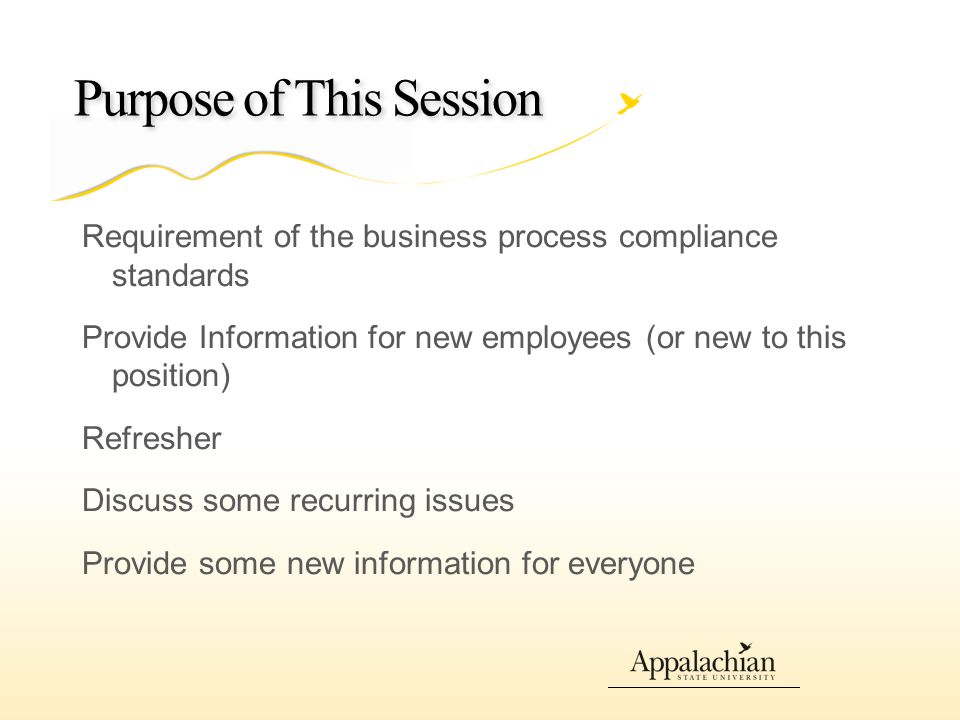 Purpose of This Session

Requirement of the business process compliance standards

Provide Information for new employees (or new to this position)

Refresher

Discuss some recurring issues

Provide some new information for everyone

Appalachian
STATE UNIVERSITY